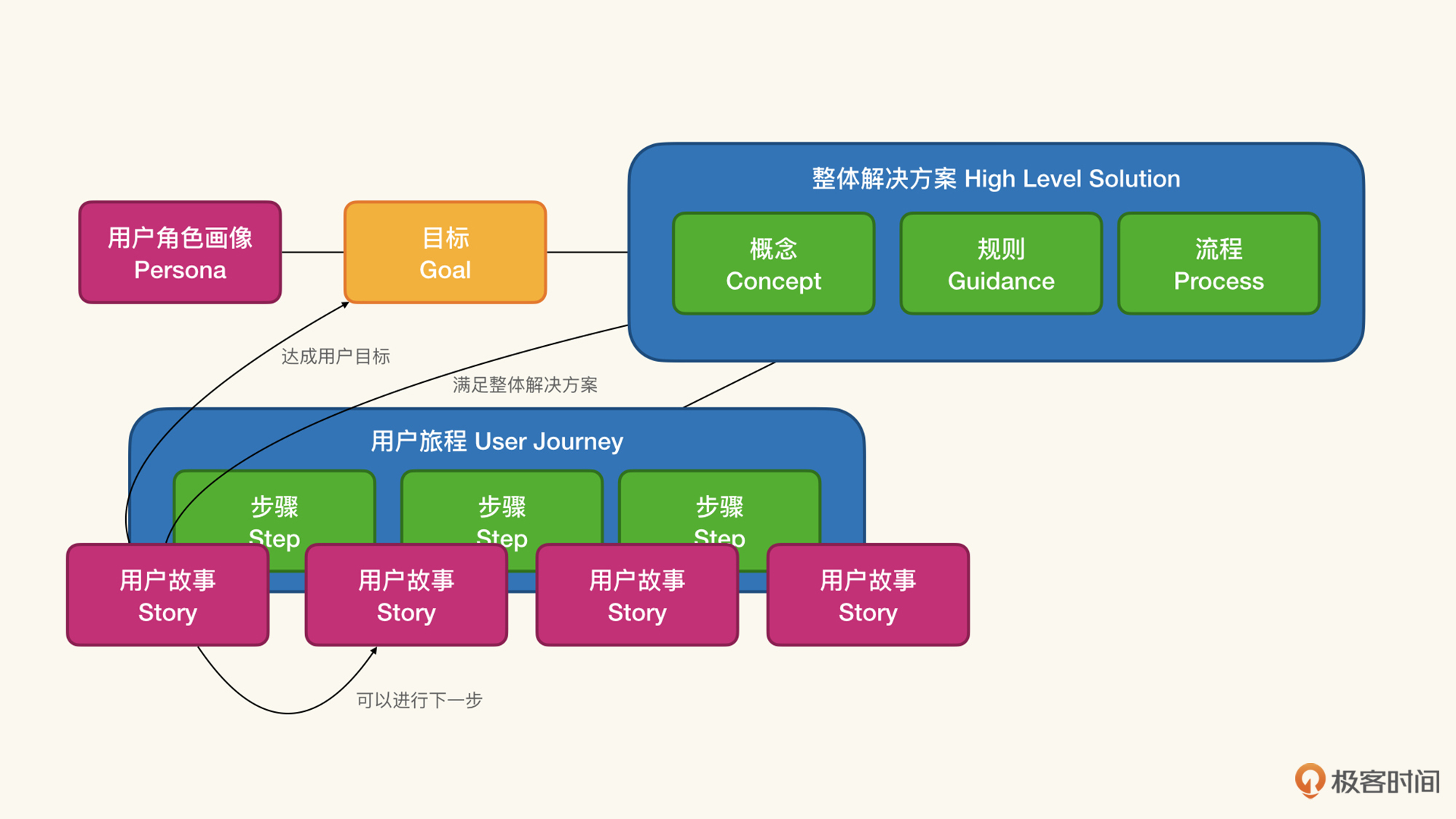 用户角色画像
Persona

目标
Goal

整体解决方案 High Level Solution

概念
Concept

规则
Guidance

流程
Process

达成用户目标

满足整体解决方案

用户旅程 User Journey

步骤
Step

步骤
Step

步骤
Step

用户故事
Story

用户故事
Story

用户故事
Story

用户故事
Story

可以进行下一步

极客时间